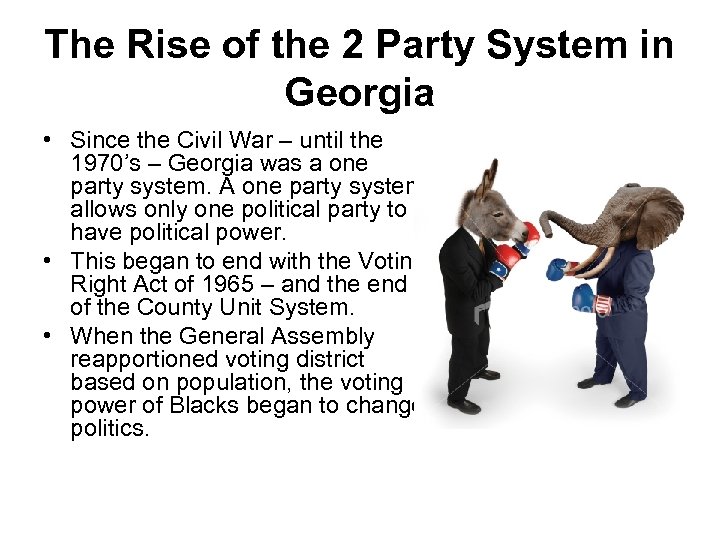 The Rise of the 2 Party System in Georgia

• Since the Civil War – until the 1970's – Georgia was a one party system. A one party syster allows only one political party to have political power.

• This began to end with the Votin Right Act of 1965 – and the end of the County Unit System.

• When the General Assembly reapportioned voting district based on population, the voting power of Blacks began to chang politics.